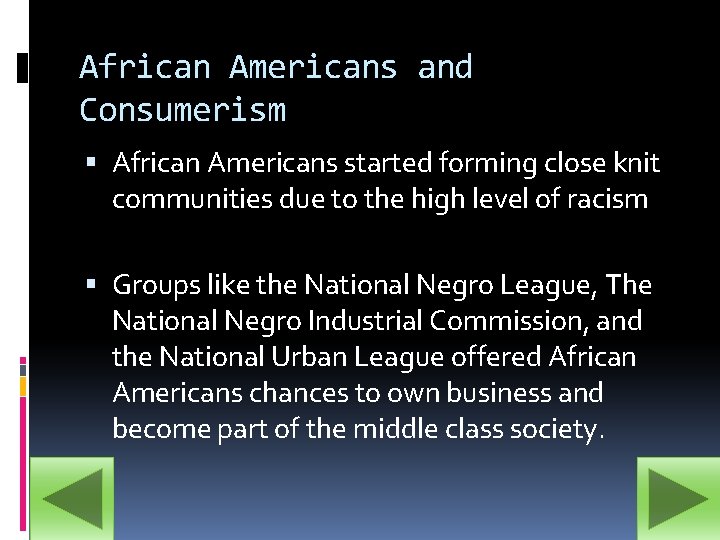 African Americans and Consumerism

▪ African Americans started forming close knit communities due to the high level of racism

▪ Groups like the National Negro League, The National Negro Industrial Commission, and the National Urban League offered African Americans chances to own business and become part of the middle class society.